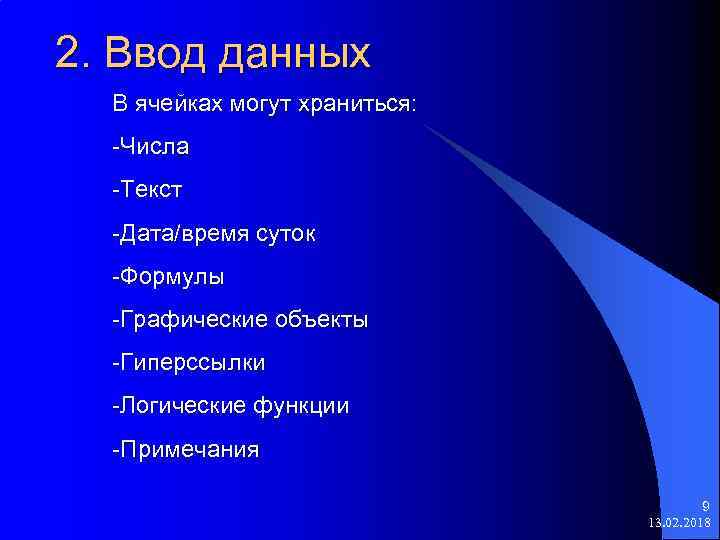 2. Ввод данных

В ячейках могут храниться:

-Числа

-Текст

-Дата/время суток

-Формулы

-Графические объекты

-Гиперссылки

-Логические функции

-Примечания

9
13.02.2018